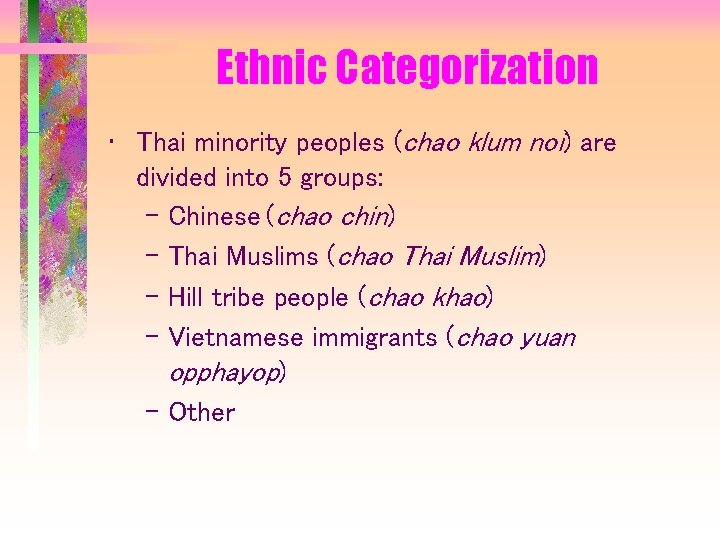 Ethnic Categorization

• Thai minority peoples (chao klum noi) are divided into 5 groups:
– Chinese (chao chin)
– Thai Muslims (chao Thai Muslim)
– Hill tribe people (chao khao)
– Vietnamese immigrants (chao yuan opphayop)
– Other